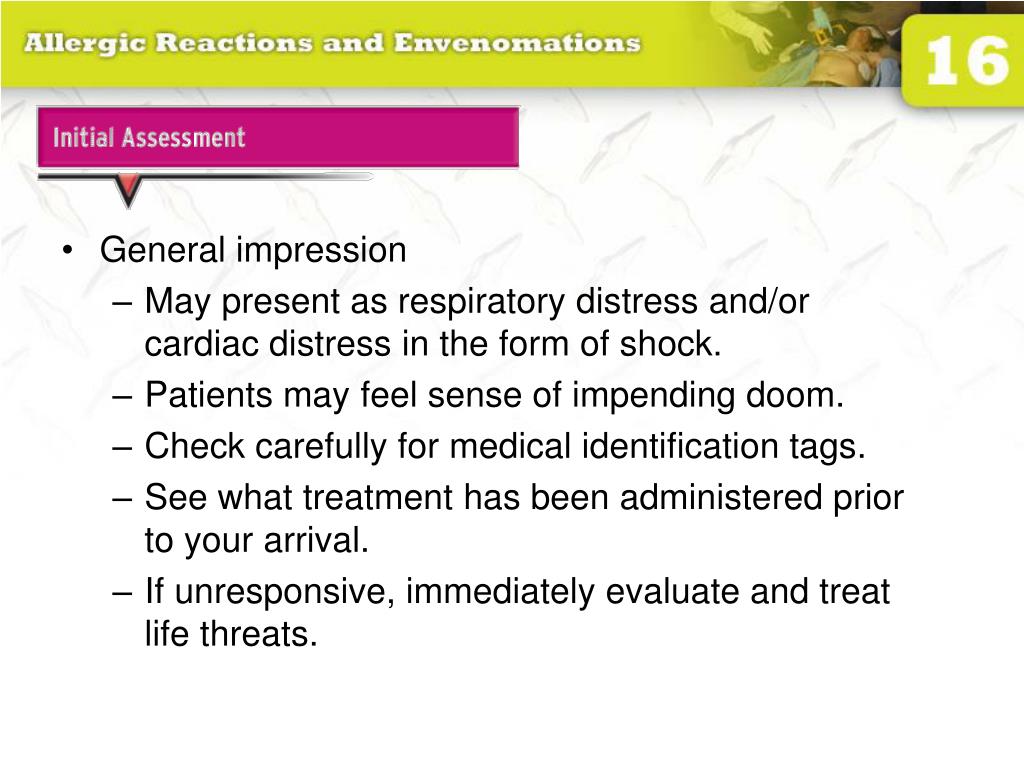 Allergic Reactions and Envenomations

16

Initial Assessment

• General impression
– May present as respiratory distress and/or cardiac distress in the form of shock.
– Patients may feel sense of impending doom.
– Check carefully for medical identification tags.
– See what treatment has been administered prior to your arrival.
– If unresponsive, immediately evaluate and treat life threats.